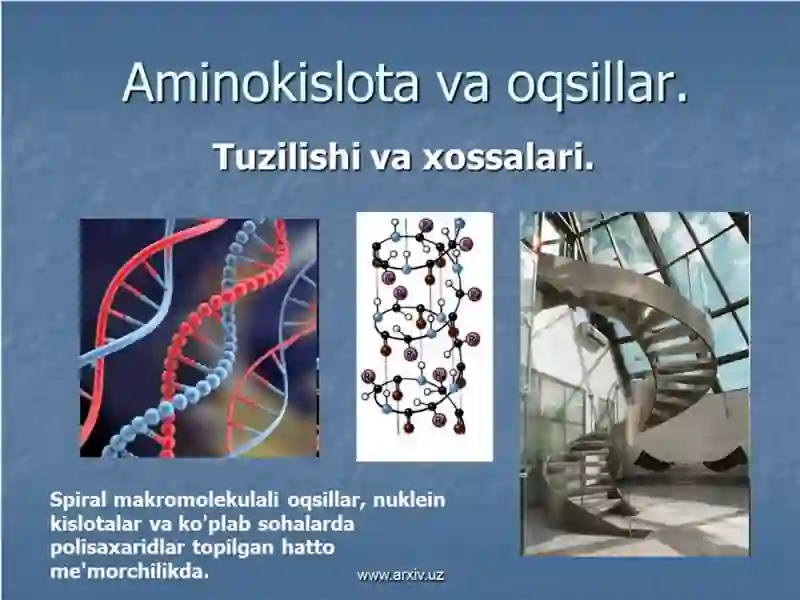 Aminokislota va oqsillar.

Tuzilishi va xossalari.

Spiral makromolekulali oqsillar, nuklein kislotalar va ko'plab sohalarda polisaxaridlar topilgan hatto me'morchilikda.

www.arxiv.uz